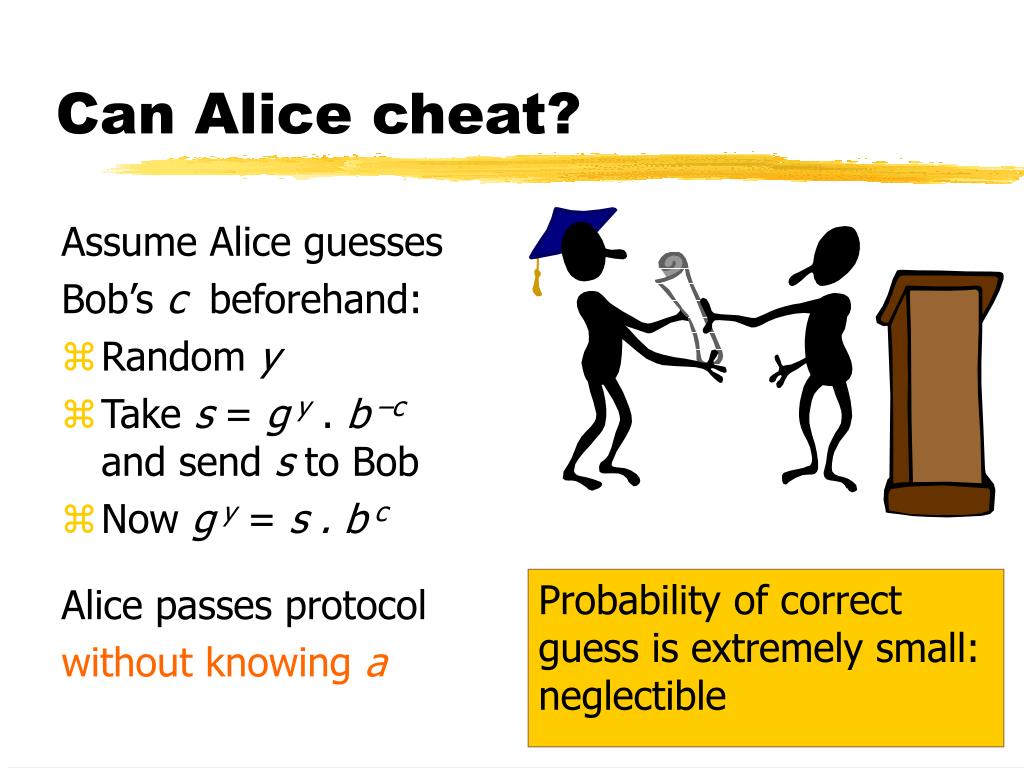 Can Alice cheat?

Assume Alice guesses Bob's $c$ beforehand:

⌘ Random $y$

⌘ Take $s = g^y . b^{-c}$ and send $s$ to Bob

⌘ Now $g^y = s . b^c$

Alice passes protocol without knowing $a$

Probability of correct guess is extremely small: neglectible